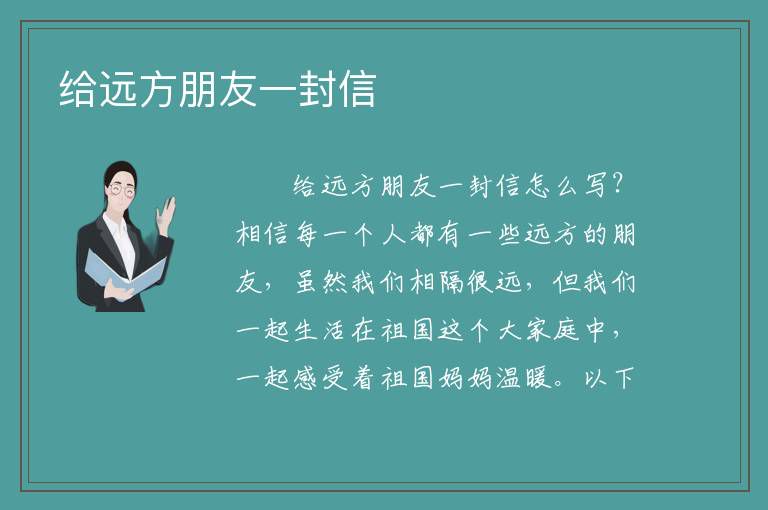 给远方朋友一封信

给远方朋友一封信怎么写？相信每一个人都有一些远方的朋友，虽然我们相隔很远，但我们一起生活在祖国这个大家庭中，一起感受着祖国妈妈温暖。以下